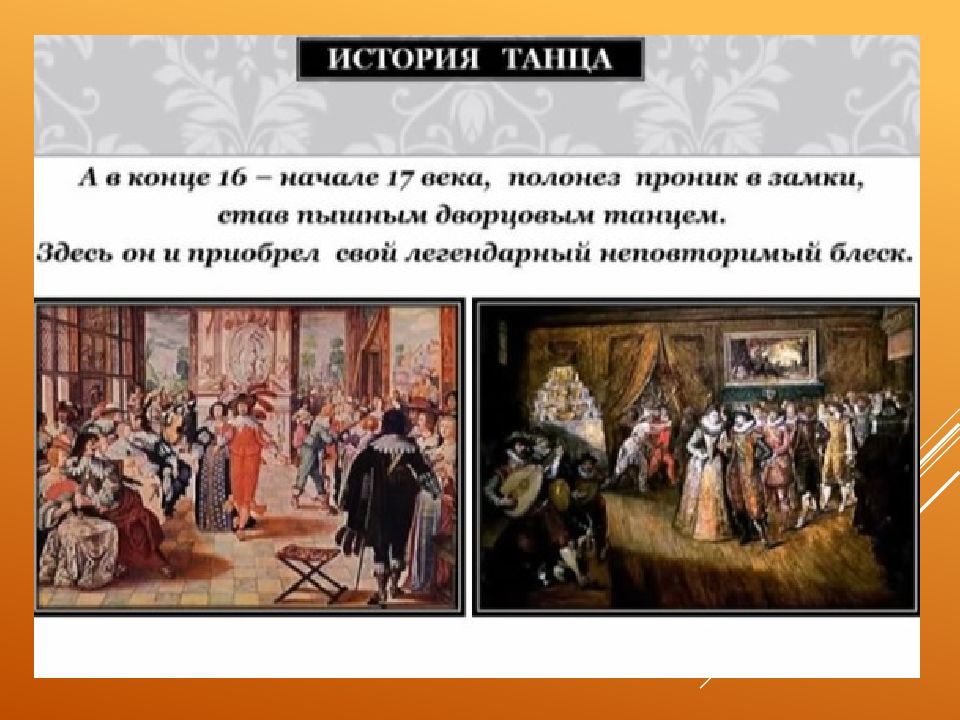 ИСТОРИЯ ТАНЦА

А в конце 16 – начале 17 века, полонез проник в замки, став пышным дворцовым танцем. Здесь он и приобрел свой легендарный неповторимый блеск.